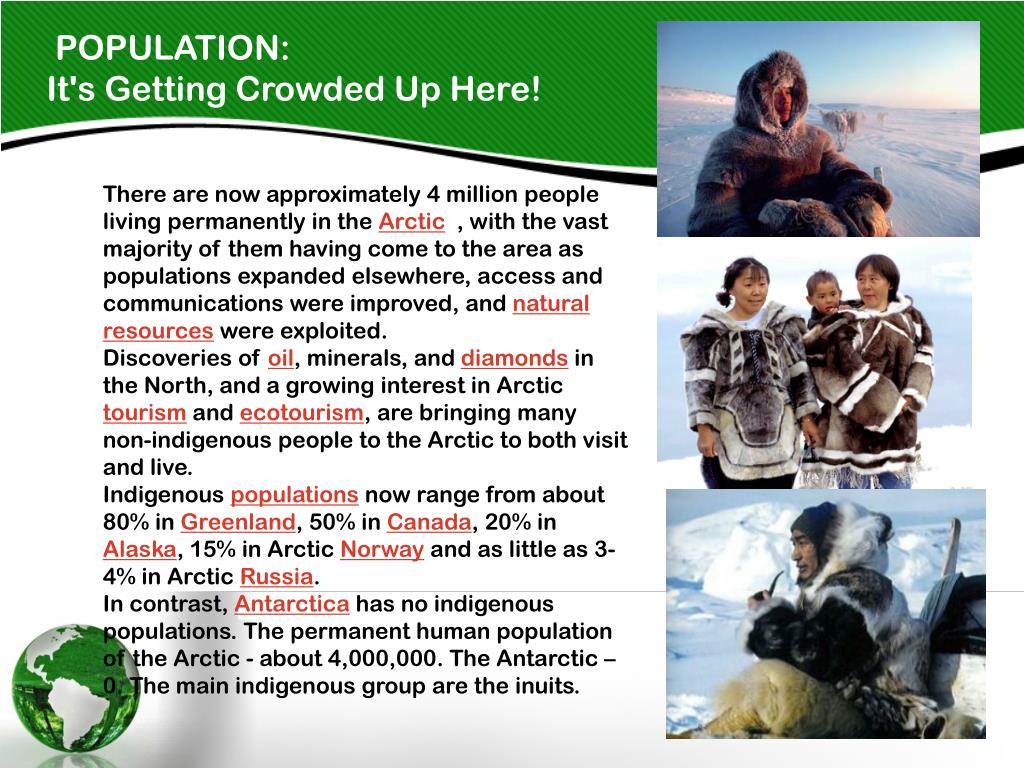 POPULATION:
It's Getting Crowded Up Here!

There are now approximately 4 million people living permanently in the Arctic , with the vast majority of them having come to the area as populations expanded elsewhere, access and communications were improved, and natural resources were exploited.
Discoveries of oil, minerals, and diamonds in the North, and a growing interest in Arctic tourism and ecotourism, are bringing many non-indigenous people to the Arctic to both visit and live.
Indigenous populations now range from about 80% in Greenland, 50% in Canada, 20% in Alaska, 15% in Arctic Norway and as little as 3-4% in Arctic Russia.
In contrast, Antarctica has no indigenous populations. The permanent human population of the Arctic - about 4,000,000. The Antarctic – 0. The main indigenous group are the inuits.